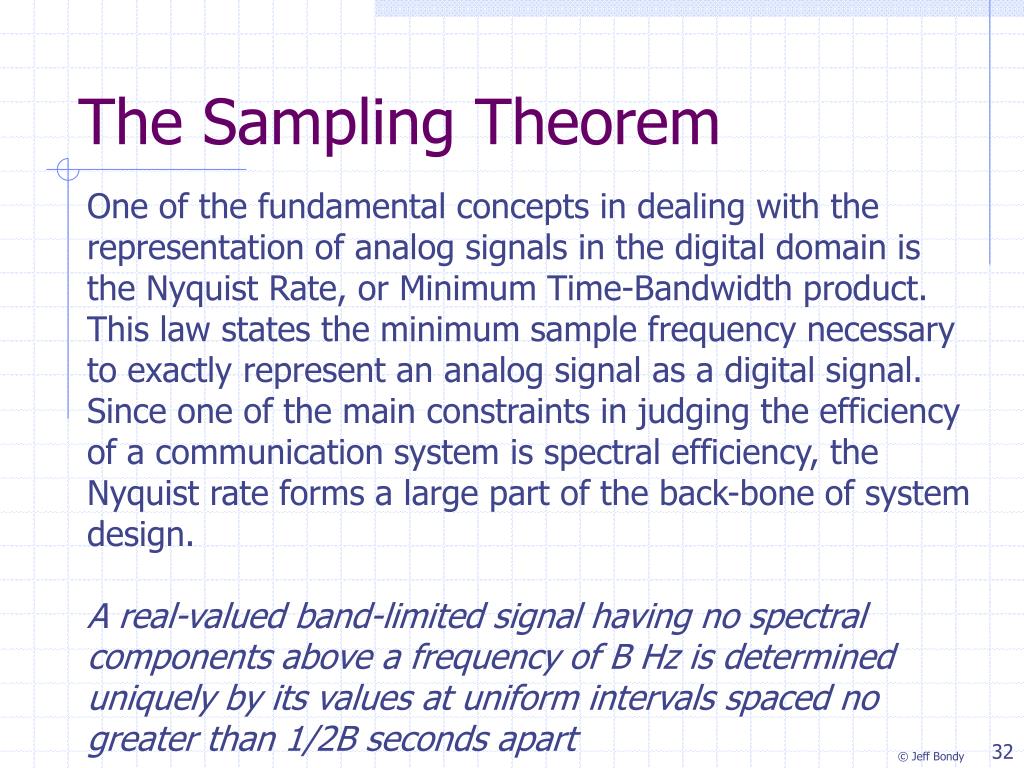 The Sampling Theorem

One of the fundamental concepts in dealing with the representation of analog signals in the digital domain is the Nyquist Rate, or Minimum Time-Bandwidth product. This law states the minimum sample frequency necessary to exactly represent an analog signal as a digital signal. Since one of the main constraints in judging the efficiency of a communication system is spectral efficiency, the Nyquist rate forms a large part of the back-bone of system design.

A real-valued band-limited signal having no spectral components above a frequency of B Hz is determined uniquely by its values at uniform intervals spaced no greater than 1/2B seconds apart

© Jeff Bondy

32